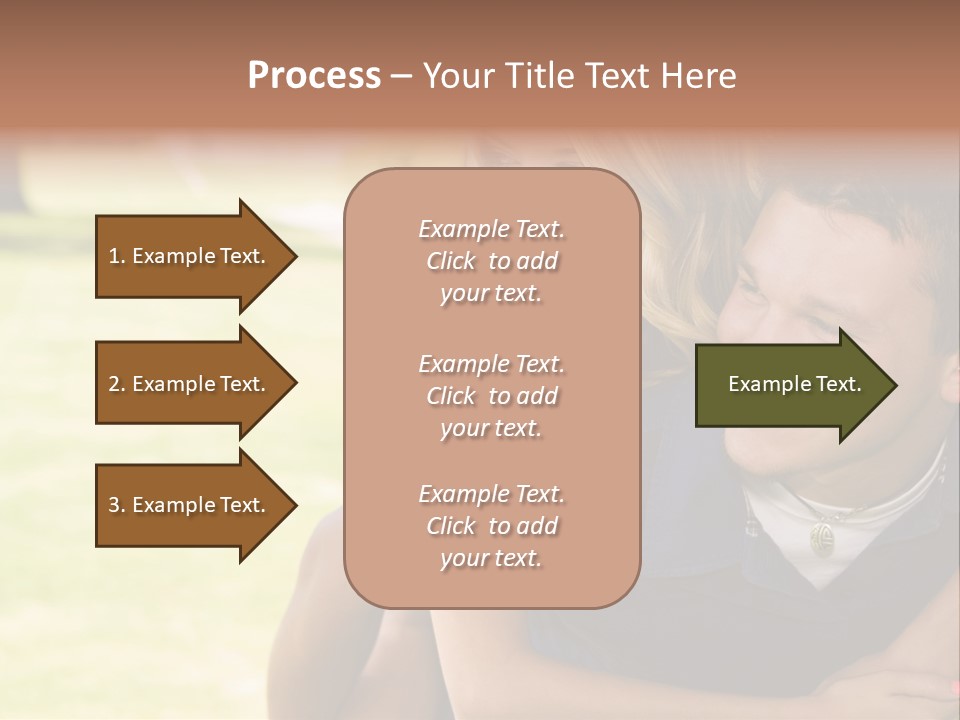 Process – Your Title Text Here

1. Example Text.

2. Example Text.

3. Example Text.

Example Text. Click to add your text.

Example Text. Click to add your text.

Example Text. Click to add your text.

Example Text.